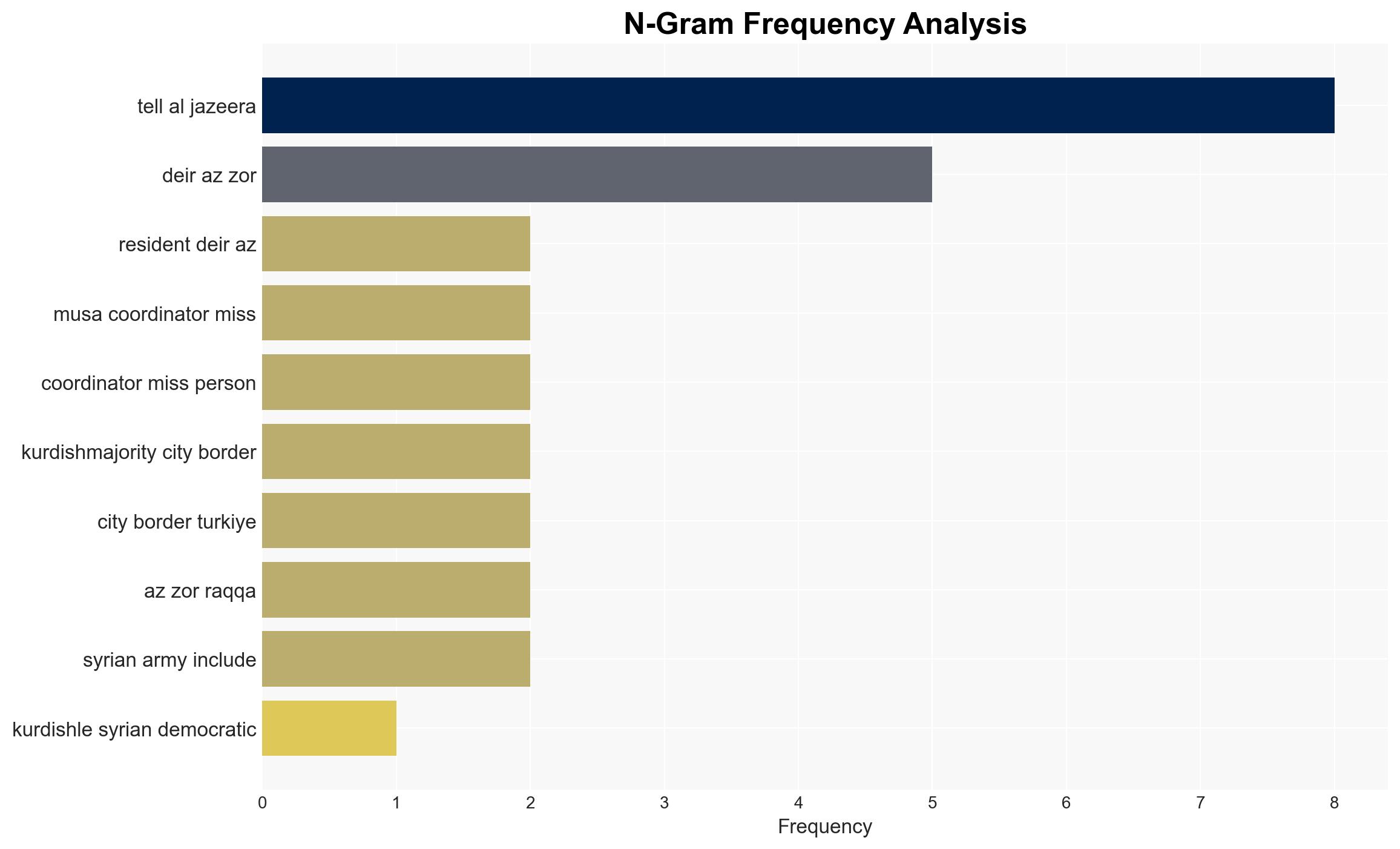 N-Gram Frequency Analysis

tell al jazeera
deir az zor
resident deir az
musa coordinator miss
coordinator miss person
kurdishmajority city border
city border turkiye
az zor raqqa
syrian army include
kurdishle syrian democratic

0 1 2 3 4 5 6 7 8
Frequency